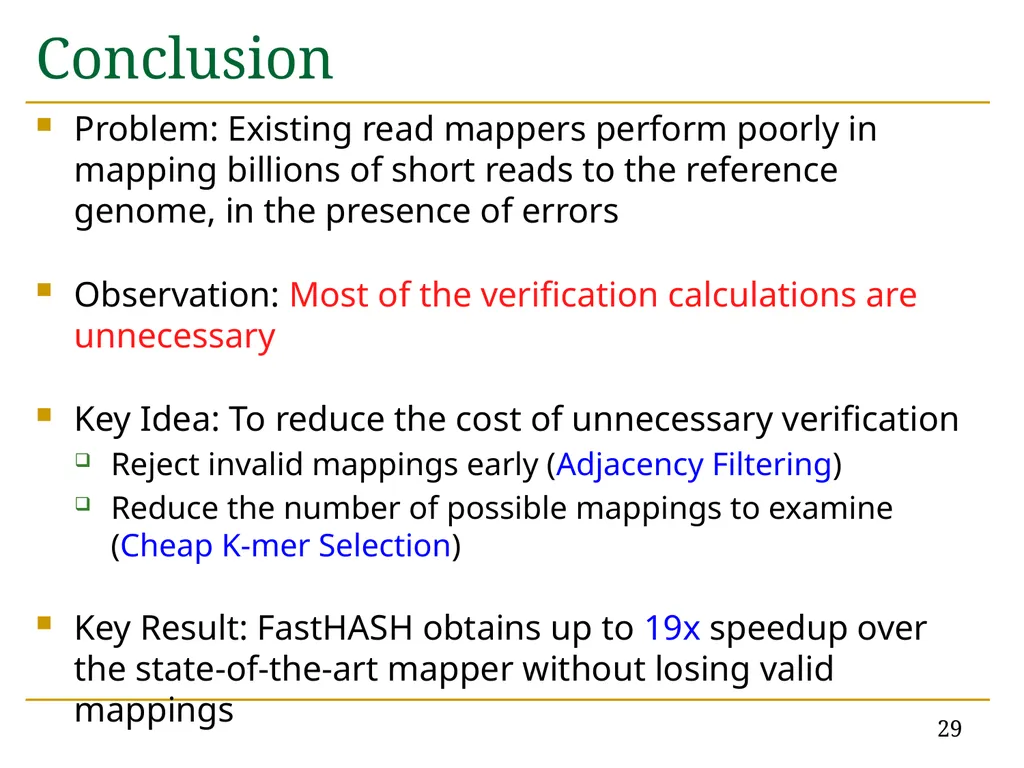 Conclusion

Problem: Existing read mappers perform poorly in mapping billions of short reads to the reference genome, in the presence of errors

Observation: Most of the verification calculations are unnecessary

Key Idea: To reduce the cost of unnecessary verification

Reject invalid mappings early (Adjacency Filtering)

Reduce the number of possible mappings to examine (Cheap K-mer Selection)

Key Result: FastHASH obtains up to 19x speedup over the state-of-the-art mapper without losing valid mappings

29